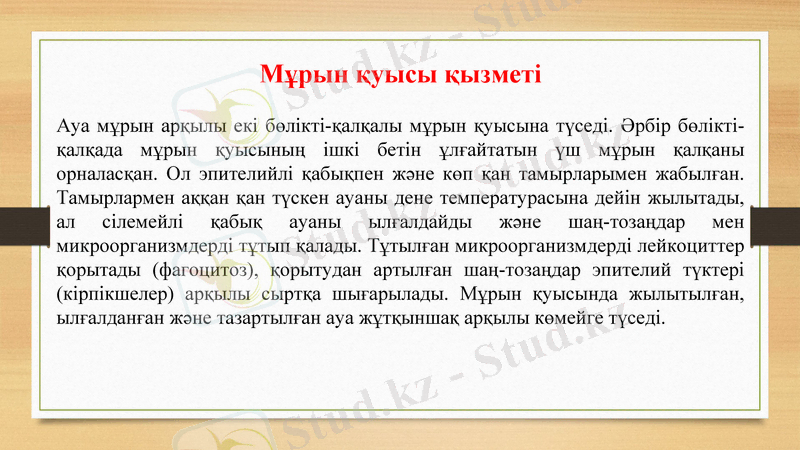 Мұрын қуысы қызметі

Ауа мұрын арқылы екі бөлікті-қалқалы мұрын қуысына түседі. Әрбір бөлікті-қалқада мұрын қуысының ішкі бетін ұлғайтатын үш мұрын қалқаны орналасқан. Ол эпителийлі қабықпен және көп қан тамырларымен жабылған. Тамырлармен аққан қан түскен ауаны дене температурасына дейін жылытады, ал сілемейлі қабық ауаны ылғалдайды және шаң-тозаңдар мен микроорганизмдерді тұтып қалады. Тұтылған микроорганизмдерді лейкоциттер қорытады (фагоцитоз), қорытудан артылған шаң-тозаңдар эпителий түктері (кірпікшелер) арқылы сыртқа шығарылады. Мұрын қуысында жылытылған, ылғалданған және тазартылған ауа жұтқыншақ арқылы көмейге түседі.

Stud.kz - Stud.kz